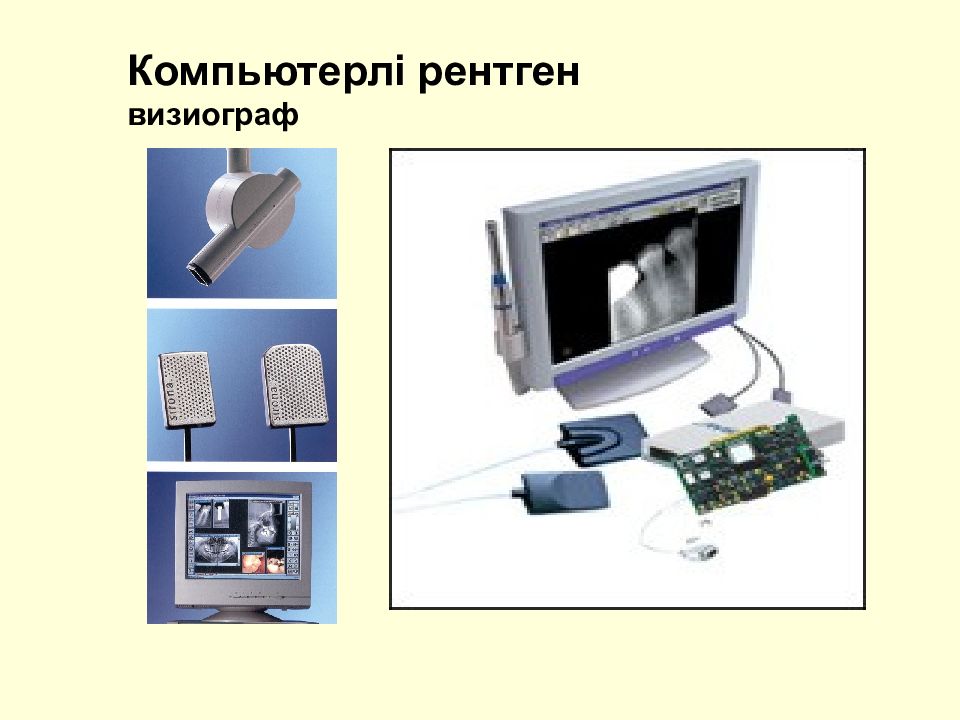 Компьютерлі рентген
визиограф

sirona

sirona